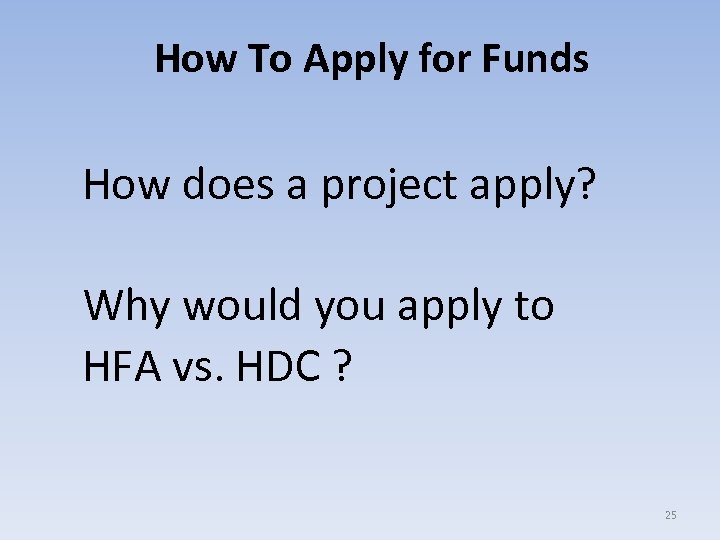 How To Apply for Funds

How does a project apply?

Why would you apply to HFA vs. HDC ?

25